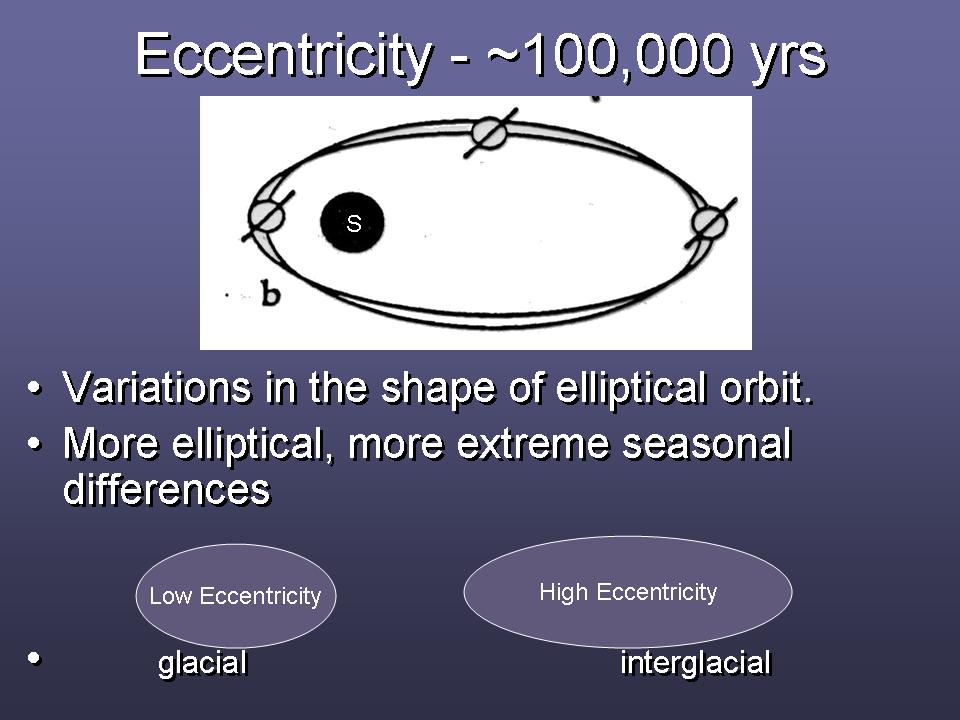 Eccentricity - ~100,000 yrs

S

b

• Variations in the shape of elliptical orbit.
• More elliptical, more extreme seasonal differences

Low Eccentricity

High Eccentricity

• glacial interglacial